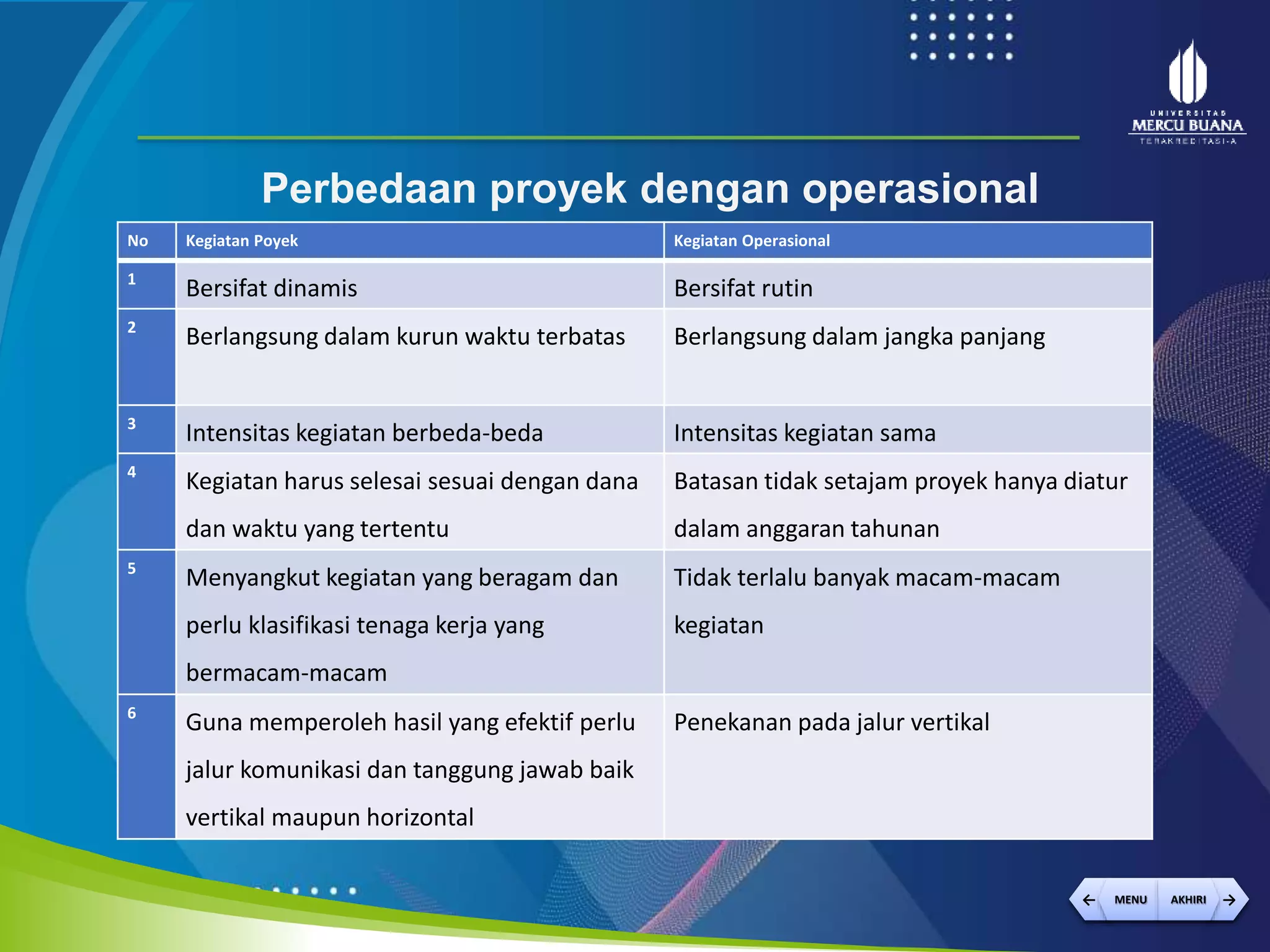 UNIVERSITAS
MERCU BUANA
TERAKREDITASI-A

Perbedaan proyek dengan operasional

| No | Kegiatan Poyek | Kegiatan Operasional |
|---|---|---|
| 1 | Bersifat dinamis | Bersifat rutin |
| 2 | Berlangsung dalam kurun waktu terbatas | Berlangsung dalam jangka panjang |
| 3 | Intensitas kegiatan berbeda-beda | Intensitas kegiatan sama |
| 4 | Kegiatan harus selesai sesuai dengan dana dan waktu yang tertentu | Batasan tidak setajam proyek hanya diatur dalam anggaran tahunan |
| 5 | Menyangkut kegiatan yang beragam dan perlu klasifikasi tenaga kerja yang bermacam-macam | Tidak terlalu banyak macam-macam kegiatan |
| 6 | Guna memperoleh hasil yang efektif perlu jalur komunikasi dan tanggung jawab baik vertikal maupun horizontal | Penekanan pada jalur vertikal |

MENU AKHIRI